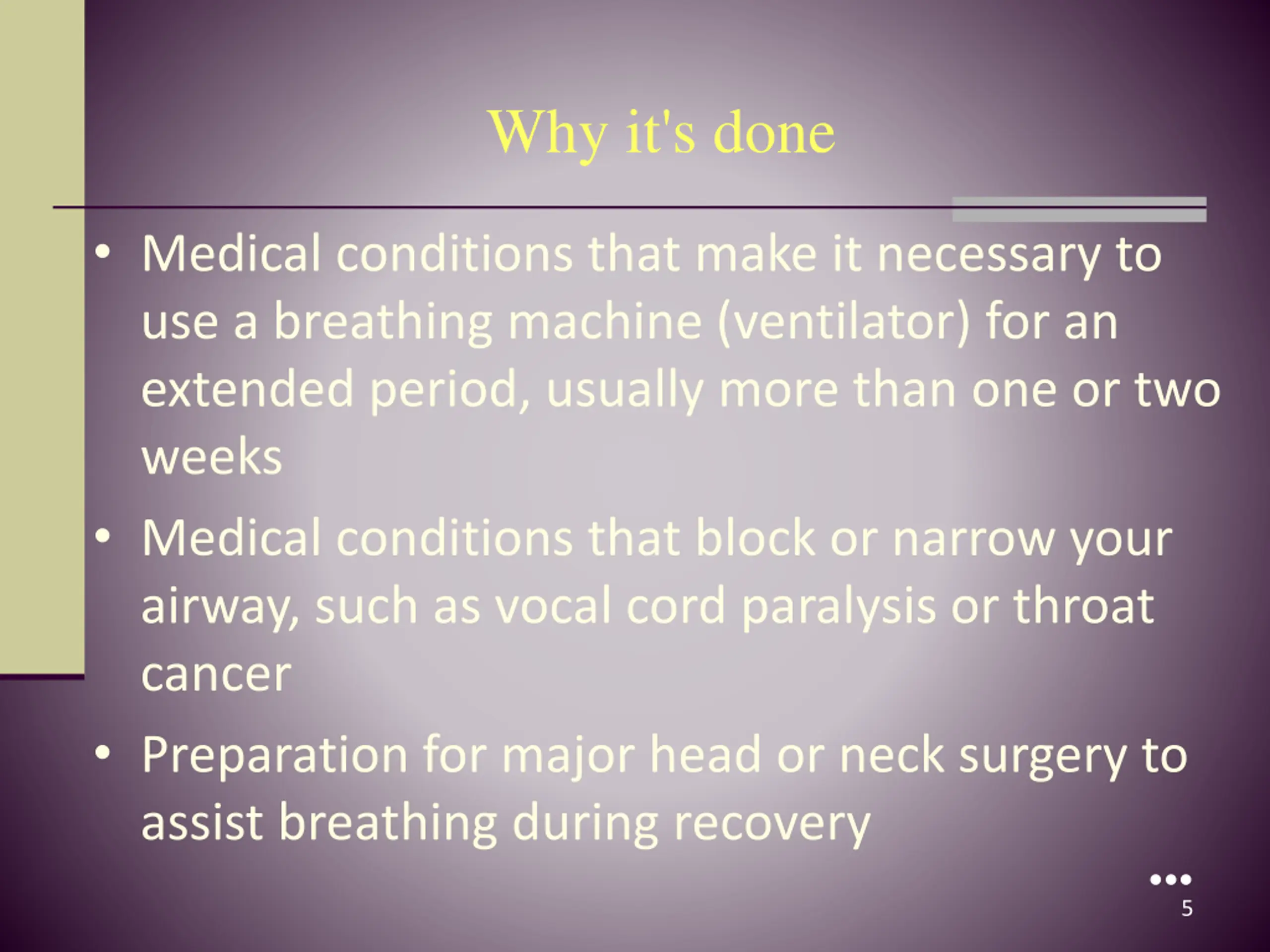 Why it's done

• Medical conditions that make it necessary to use a breathing machine (ventilator) for an extended period, usually more than one or two weeks

• Medical conditions that block or narrow your airway, such as vocal cord paralysis or throat cancer

• Preparation for major head or neck surgery to assist breathing during recovery

5